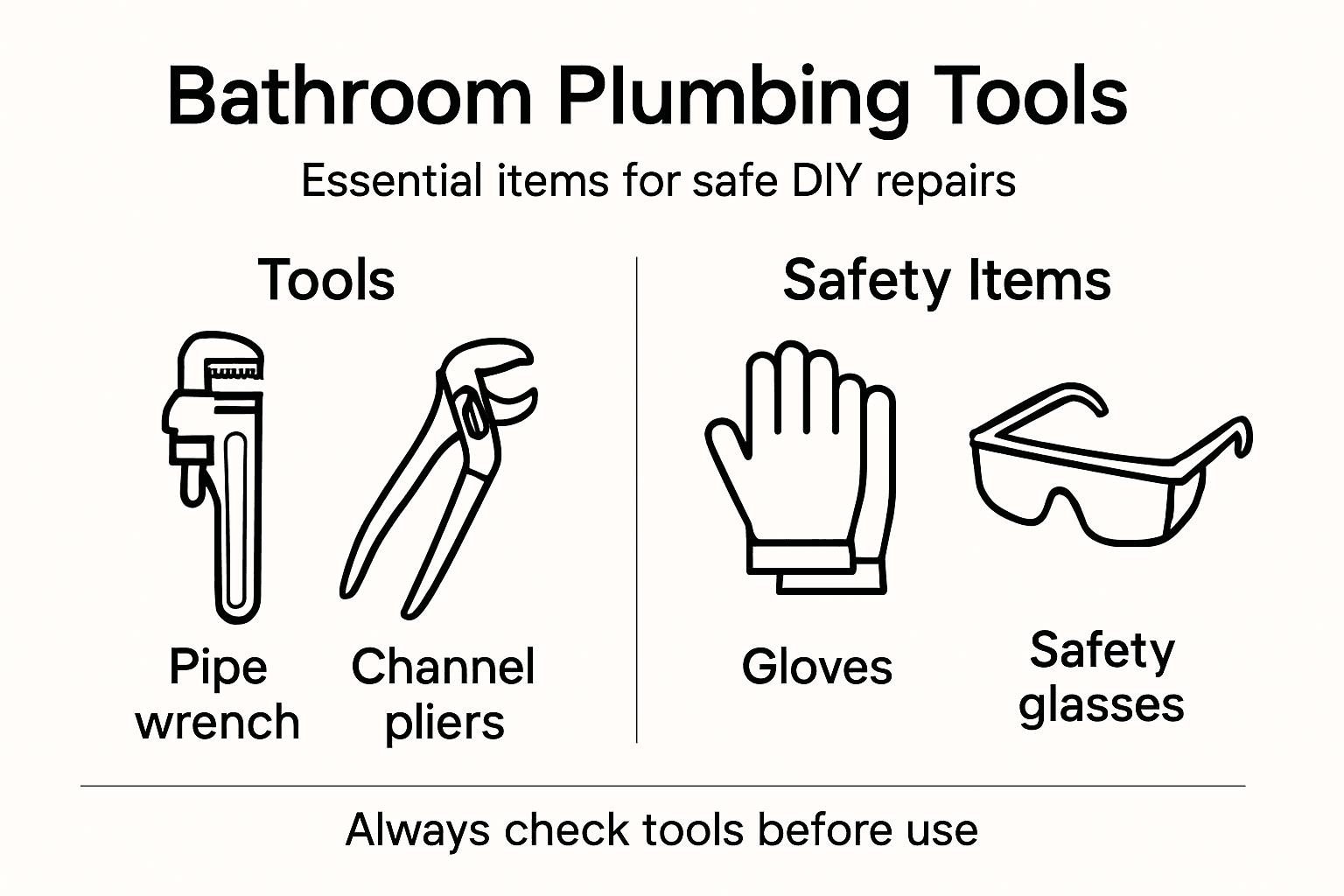 Bathroom Plumbing Tools

Essential items for safe DIY repairs

Tools

Pipe wrench

Channel pliers

Safety Items

Gloves

Safety glasses

Always check tools before use